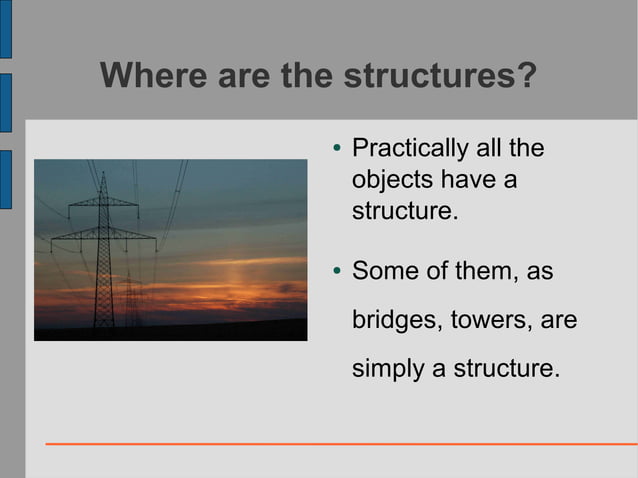 Where are the structures?

• Practically all the objects have a structure.

• Some of them, as bridges, towers, are simply a structure.